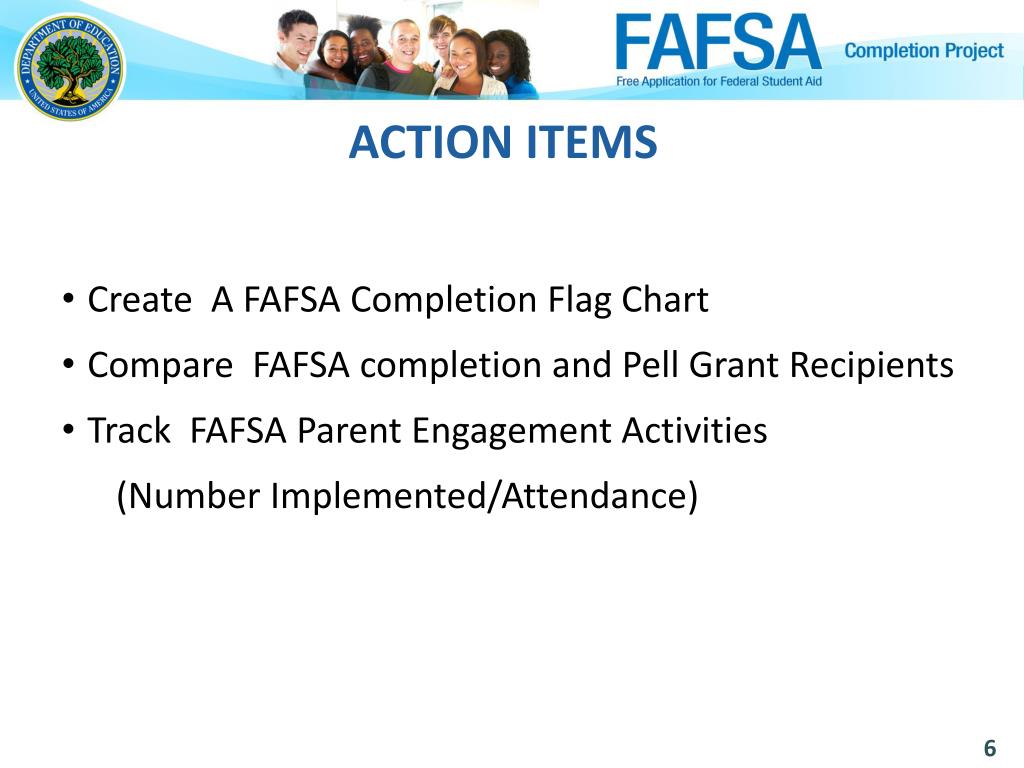 DEPARTMENT OF EDUCATION
UNITED STATES OF AMERICA

FAFSA
Free Application for Federal Student Aid
Completion Project

ACTION ITEMS

• Create A FAFSA Completion Flag Chart
• Compare FAFSA completion and Pell Grant Recipients
• Track FAFSA Parent Engagement Activities (Number Implemented/Attendance)

6